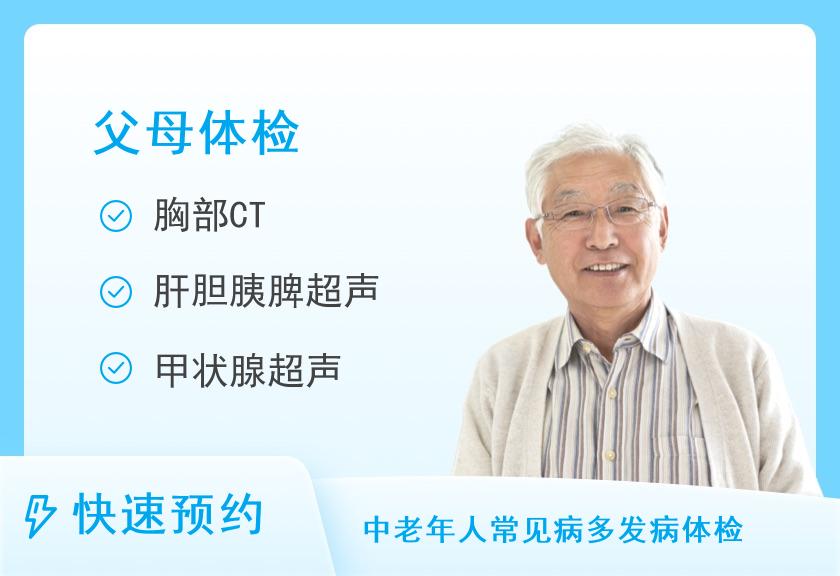 父母体检

胸部CT

肝胆胰脾超声

甲状腺超声

快速预约

中老年人常见病多发病体检